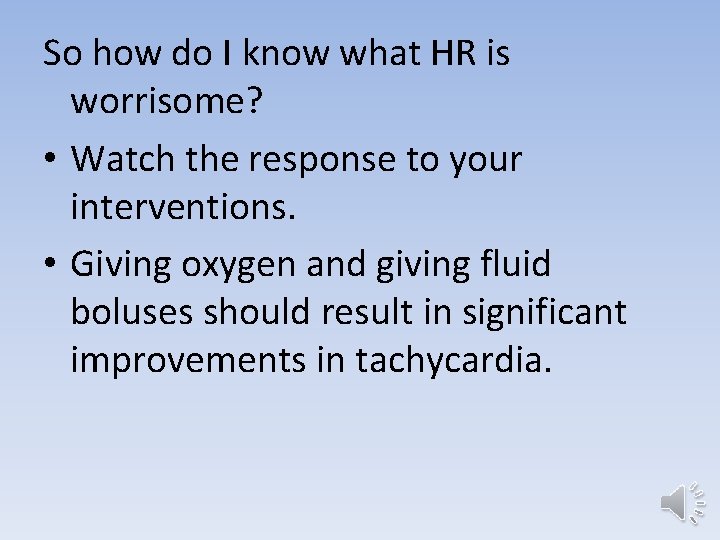 So how do I know what HR is worrisome?

• Watch the response to your interventions.

• Giving oxygen and giving fluid boluses should result in significant improvements in tachycardia.